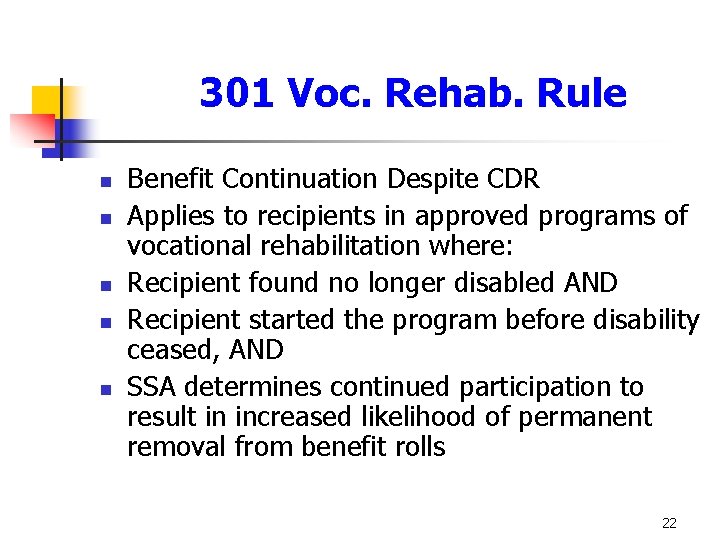 301 Voc. Rehab. Rule

- Benefit Continuation Despite CDR
- Applies to recipients in approved programs of vocational rehabilitation where:
- Recipient found no longer disabled AND
- Recipient started the program before disability ceased, AND
- SSA determines continued participation to result in increased likelihood of permanent removal from benefit rolls

22